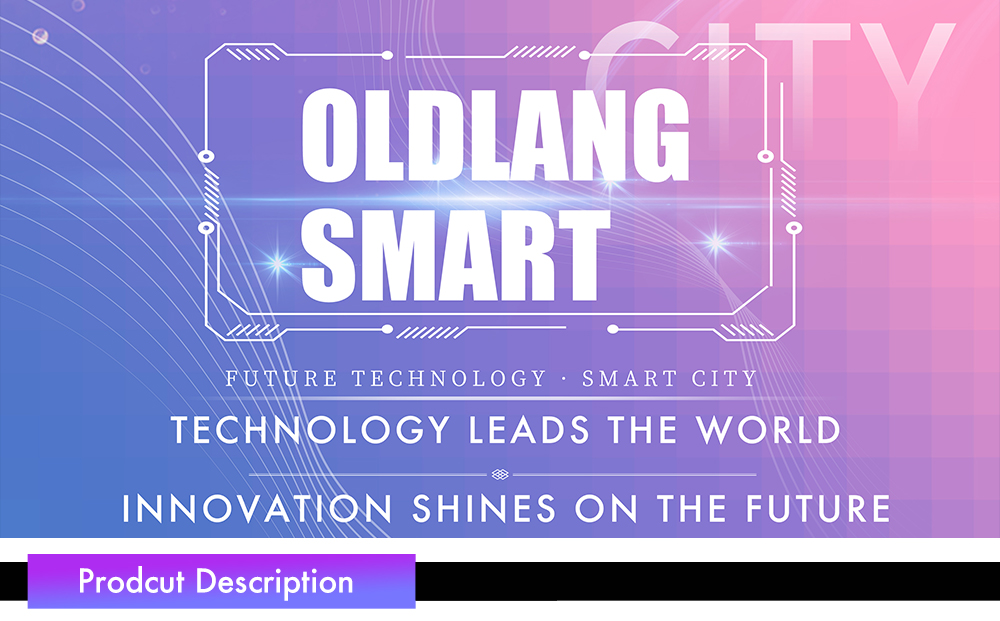 CITY

OLDLANG SMART

FUTURE TECHNOLOGY · SMART CITY

TECHNOLOGY LEADS THE WORLD

INNOVATION SHINES ON THE FUTURE

Prodcut Description